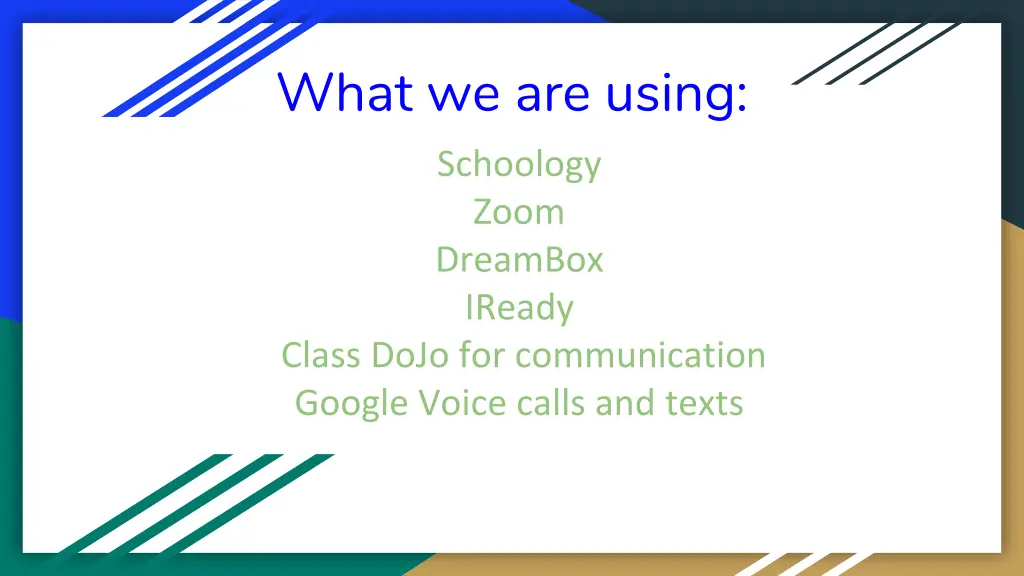 What we are using:

Schoology
Zoom
DreamBox
IReady
Class DoJo for communication
Google Voice calls and texts